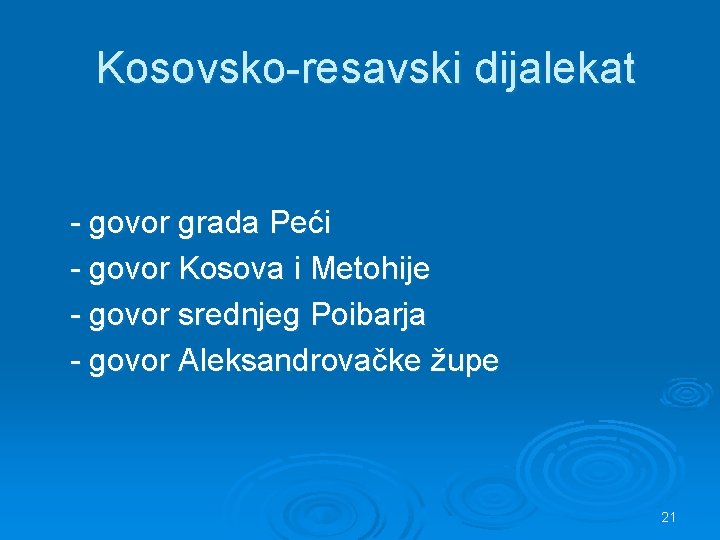 Kosovsko-resavski dijalekat

- govor grada Peći
- govor Kosova i Metohije
- govor srednjeg Poibarja
- govor Aleksandrovačke župe

21